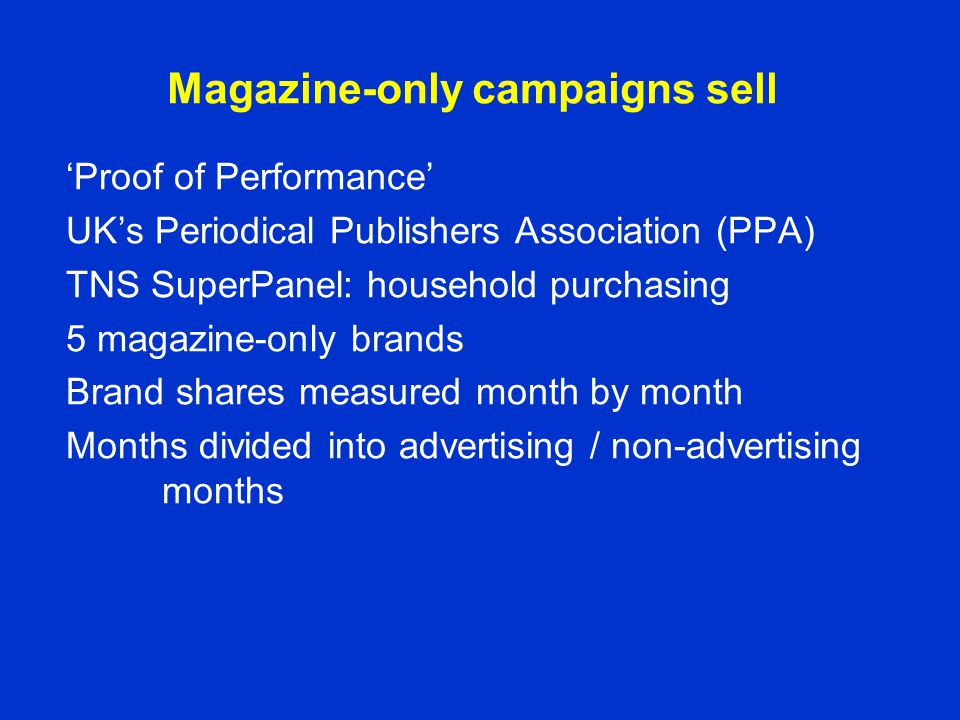 Magazine-only campaigns sell

‘Proof of Performance’

UK’s Periodical Publishers Association (PPA)

TNS SuperPanel: household purchasing

5 magazine-only brands

Brand shares measured month by month

Months divided into advertising / non-advertising months